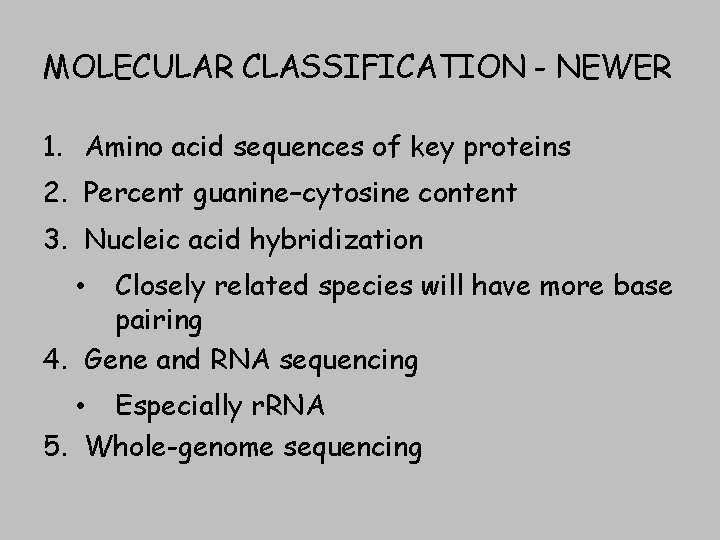 MOLECULAR CLASSIFICATION - NEWER

1. Amino acid sequences of key proteins
2. Percent guanine–cytosine content
3. Nucleic acid hybridization
 • Closely related species will have more base pairing
4. Gene and RNA sequencing
 • Especially rRNA
5. Whole-genome sequencing